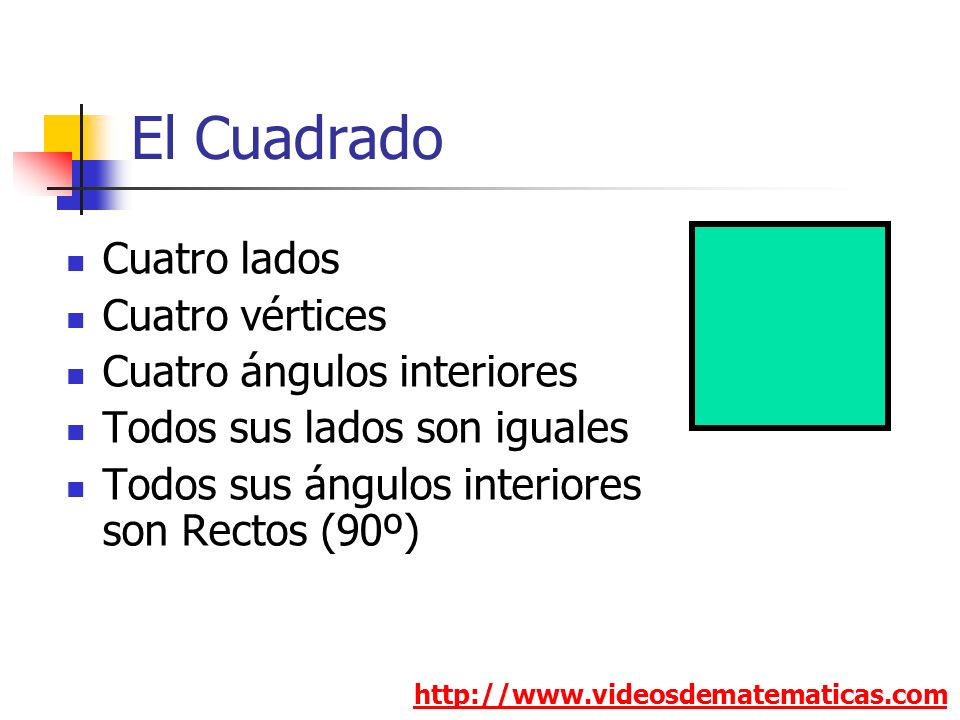 El Cuadrado

- Cuatro lados
- Cuatro vértices
- Cuatro ángulos interiores
- Todos sus lados son iguales
- Todos sus ángulos interiores son Rectos (90º)

http://www.videosdematematicas.com